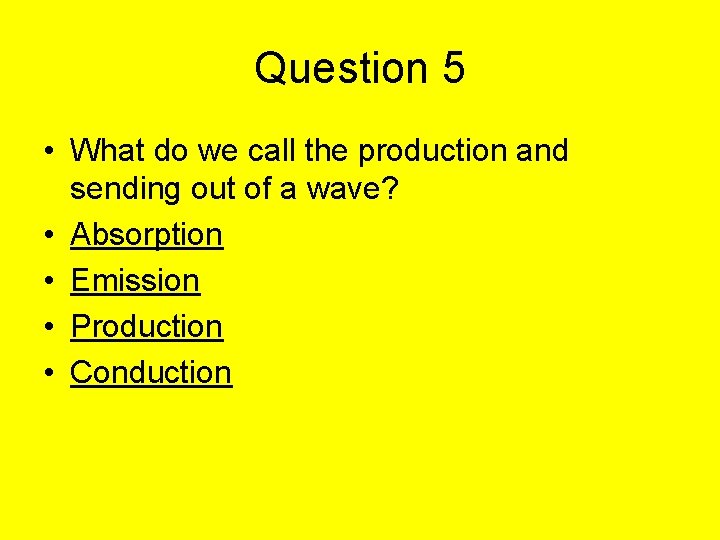 Question 5

• What do we call the production and sending out of a wave?
• Absorption
• Emission
• Production
• Conduction